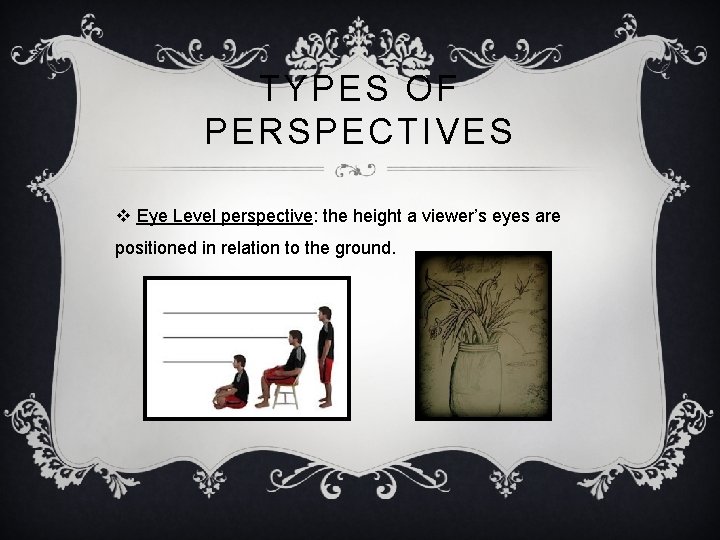 TYPES OF PERSPECTIVES

❖ Eye Level perspective: the height a viewer's eyes are positioned in relation to the ground.